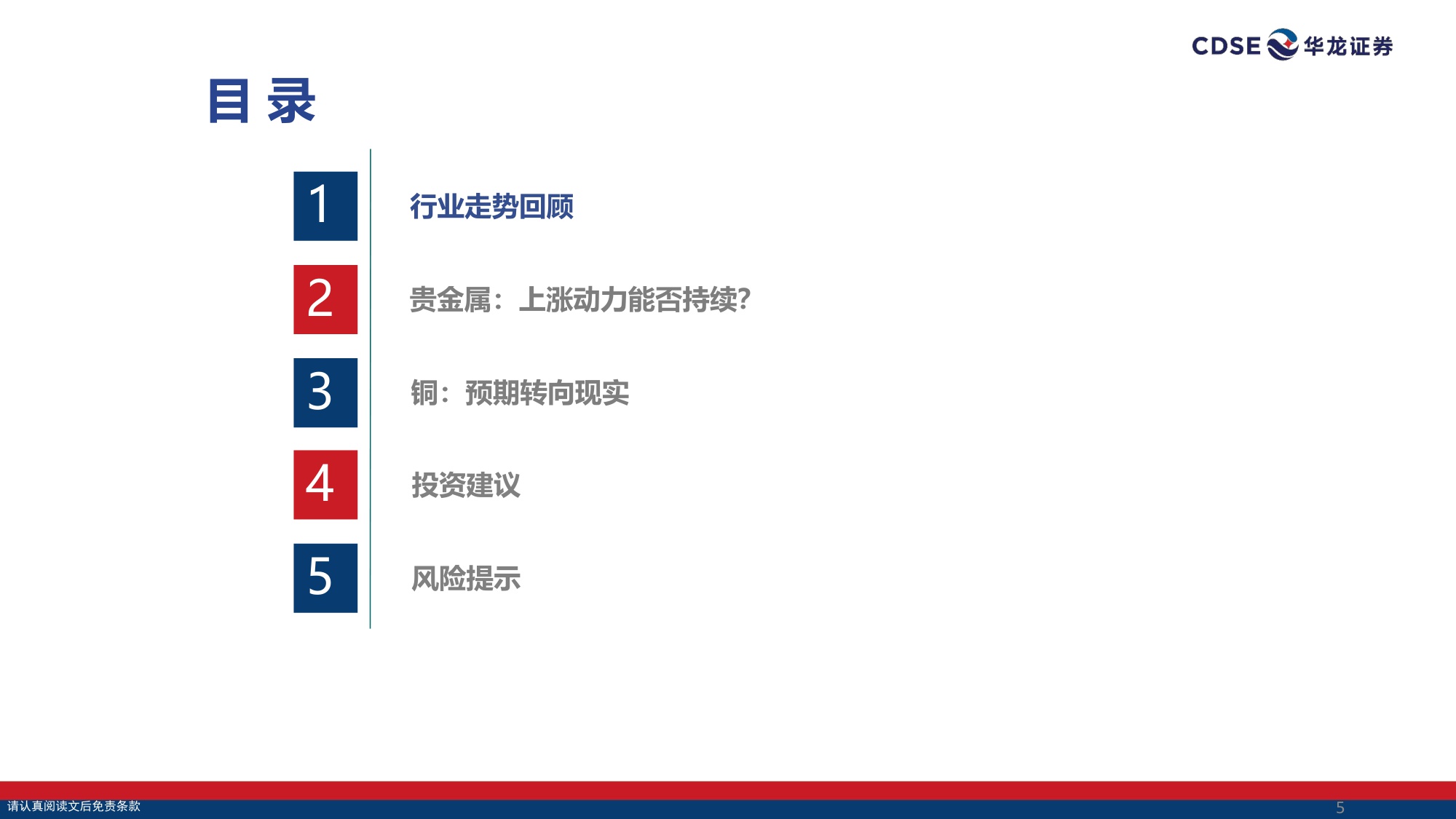 CDSE 华龙证券

目 录

1 行业走势回顾

2 贵金属：上涨动力能否持续?

3 铜：预期转向现实

4 投资建议

5 风险提示

请认真阅读文后免责条款

5